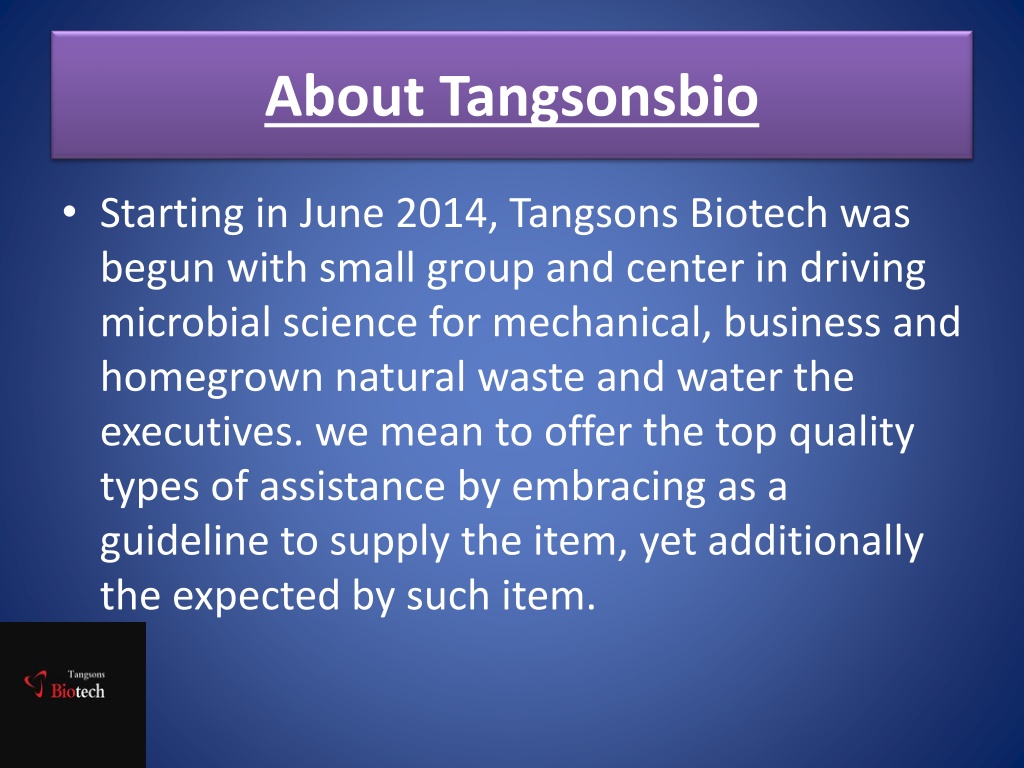 About Tangsonsbio

• Starting in June 2014, Tangsons Biotech was begun with small group and center in driving microbial science for mechanical, business and homegrown natural waste and water the executives. we mean to offer the top quality types of assistance by embracing as a guideline to supply the item, yet additionally the expected by such item.

Tangsons
Biotech